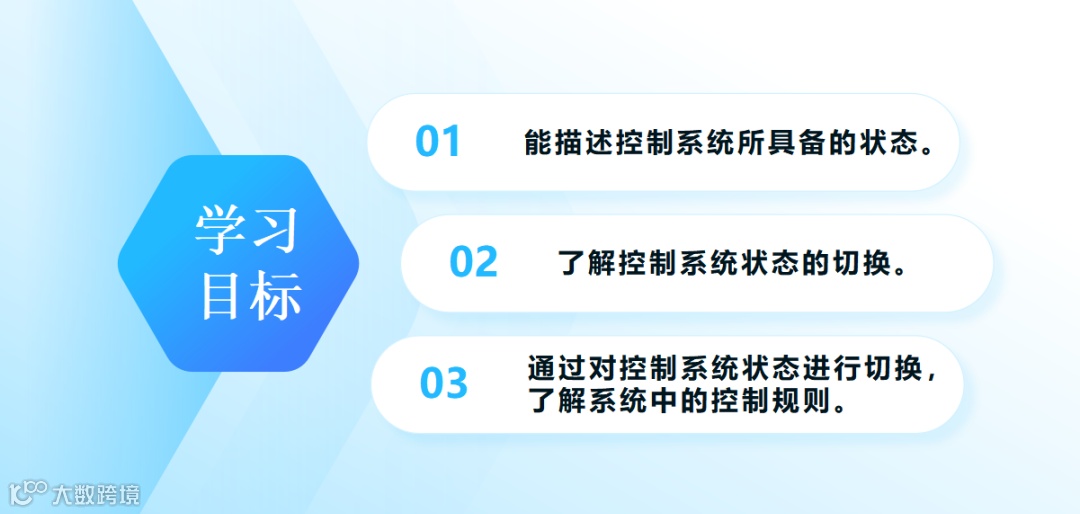 学习目标

01 能描述控制系统所具备的状态。

02 了解控制系统状态的切换。

03 通过对控制系统状态进行切换，了解系统中的控制规则。

大数跨境